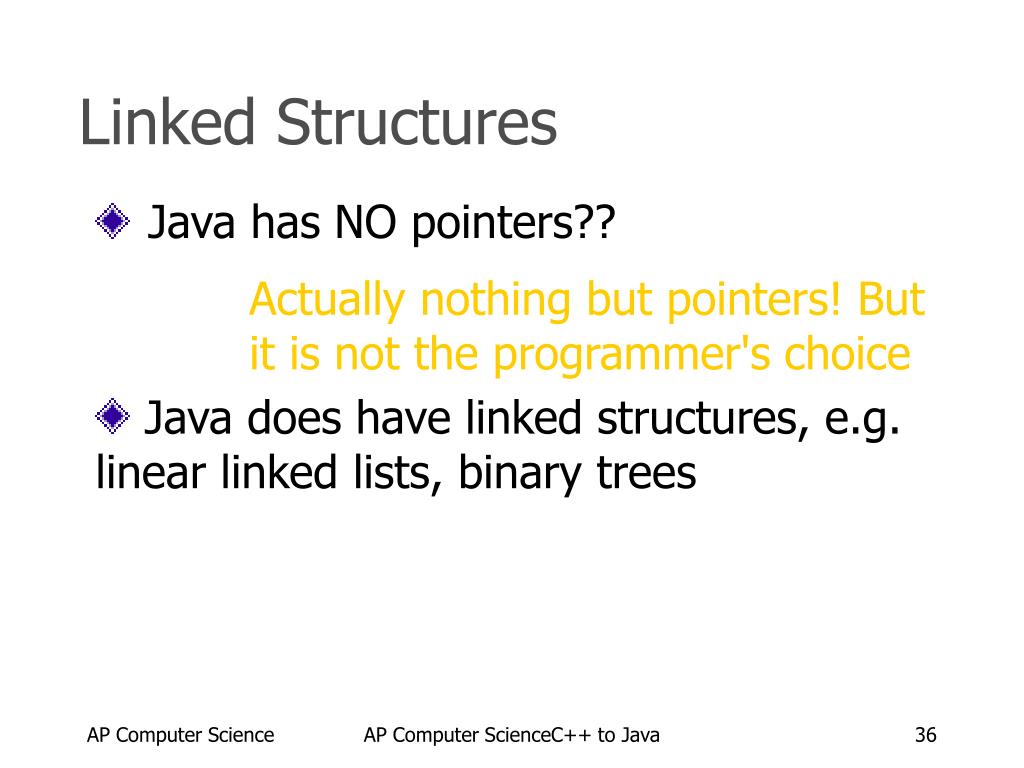 Linked Structures

Java has NO pointers??

Actually nothing but pointers! But it is not the programmer's choice

Java does have linked structures, e.g. linear linked lists, binary trees

AP Computer Science

AP Computer ScienceC++ to Java

36